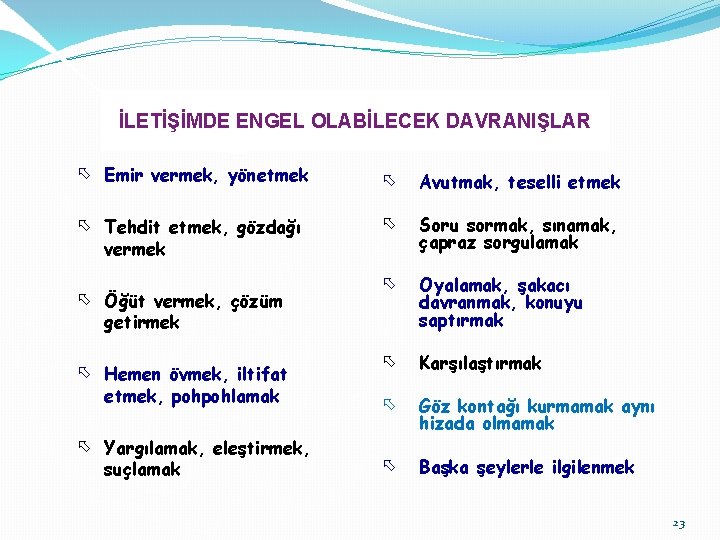 İLETİŞİMDE ENGEL OLABİLECEK DAVRANIŞLAR

Emir vermek, yönetmek

Tehdit etmek, gözdağı vermek

Öğüt vermek, çözüm getirmek

Hemen övmek, iltifat etmek, pohpohlamak

Yargılamak, eleştirmek, suçlamak

Avutmak, teselli etmek

Soru sormak, sınamak, çapraz sorgulamak

Oyalamak, şakacı davranmak, konuyu saptırmak

Karşılaştırmak

Göz kontağı kurmamak aynı hizada olmamak

Başka şeylerle ilgilenmek

23